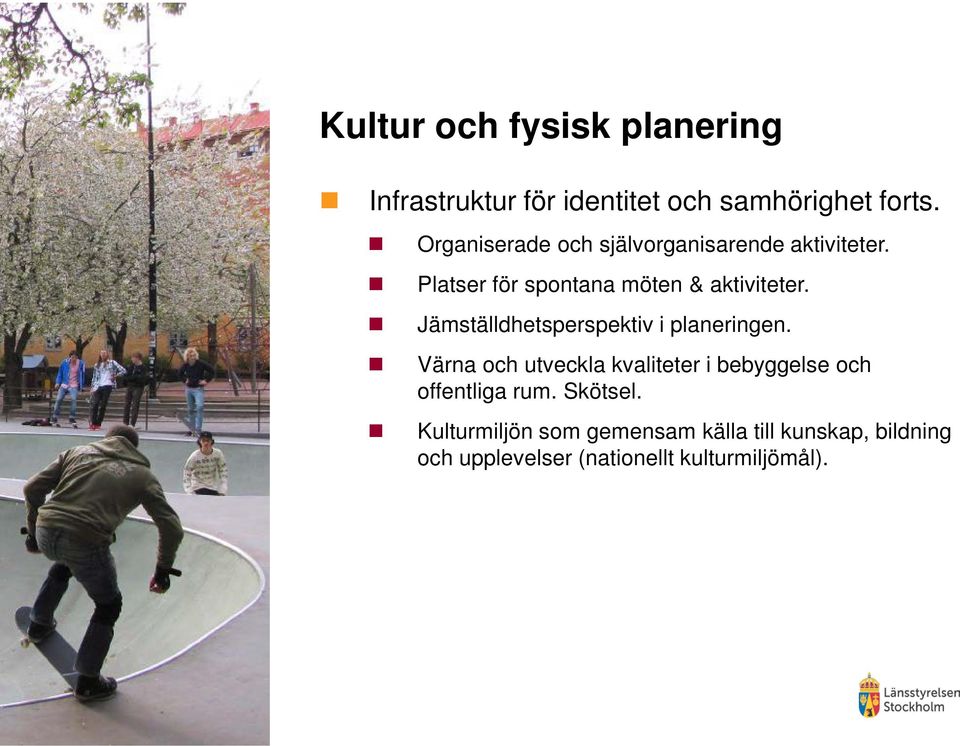 Kultur och fysisk planering

Infrastruktur för identitet och samhörighet forts.

Organiserade och självorganisarende aktiviteter.

Platser för spontana möten & aktiviteter.

Jämställdhetsperspektiv i planeringen.

Värna och utveckla kvaliteter i bebyggelse och offentliga rum. Skötsel.

Kulturmiljön som gemensam källa till kunskap, bildning och upplevelser (nationellt kulturmiljömål).

Länsstyrelsen Stockholm